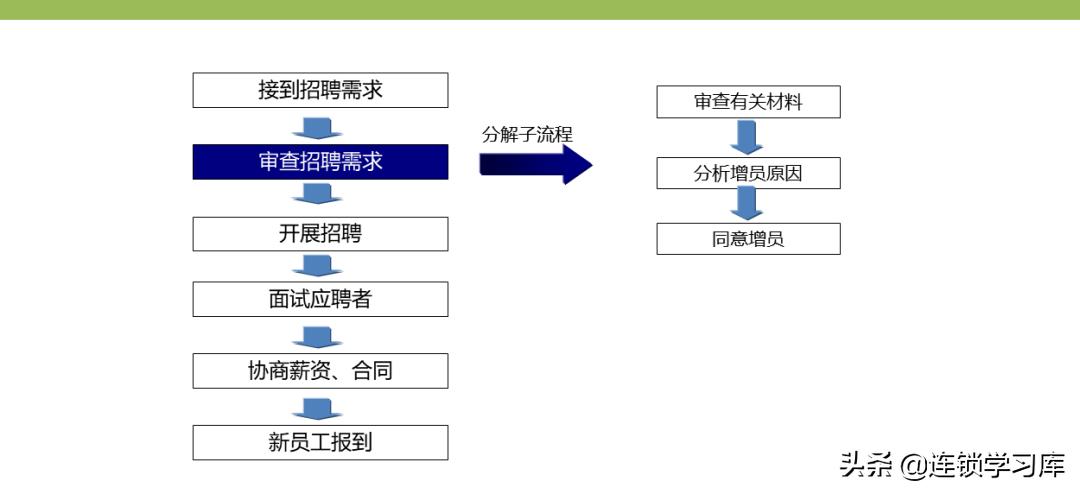 接到招聘需求

审查招聘需求

开展招聘

面试应聘者

协商薪资、合同

新员工报到

分解子流程

审查有关材料

分析增员原因

同意增员

头条 @连锁学习库